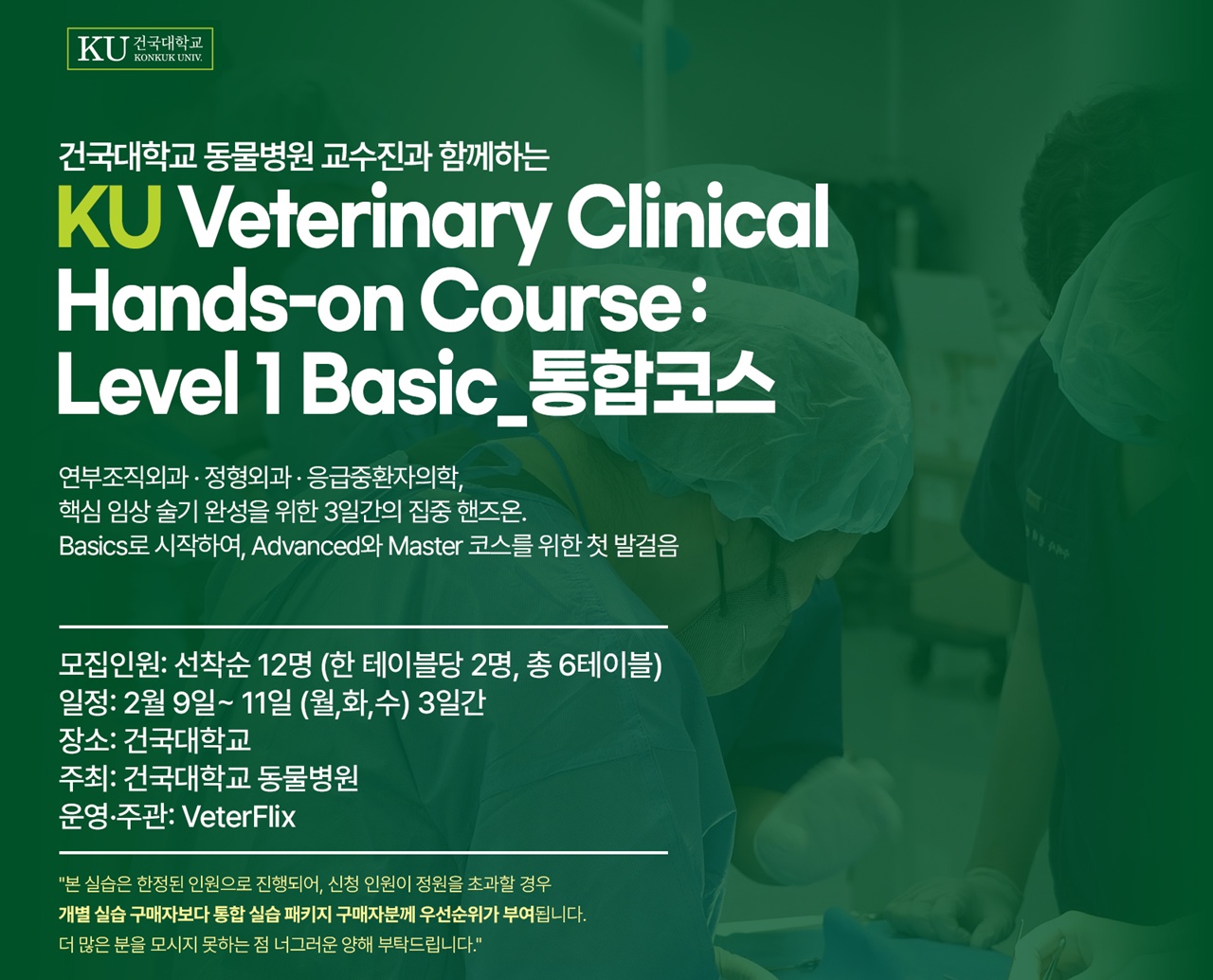 KU 건국대학교 KONKUK UNIV.

건국대학교 동물병원 교수진과 함께하는

KU Veterinary Clinical Hands-on Course : Level 1 Basic_통합코스

연부조직외과 · 정형외과 · 응급중환자의학,
핵심 임상 술기 완성을 위한 3일간의 집중 핸즈온.
Basics로 시작하여, Advanced와 Master 코스를 위한 첫 발걸음

모집인원: 선착순 12명 (한 테이블당 2명, 총 6테이블)
일정: 2월 9일~ 11일 (월,화,수) 3일간
장소: 건국대학교
주최: 건국대학교 동물병원
운영·주관: VeterFlix

"본 실습은 한정된 인원으로 진행되어, 신청 인원이 정원을 초과할 경우
개별 실습 구매자보다 통합 실습 패키지 구매자분께 우선순위가 부여됩니다.
더 많은 분을 모시지 못하는 점 너그러운 양해 부탁드립니다."